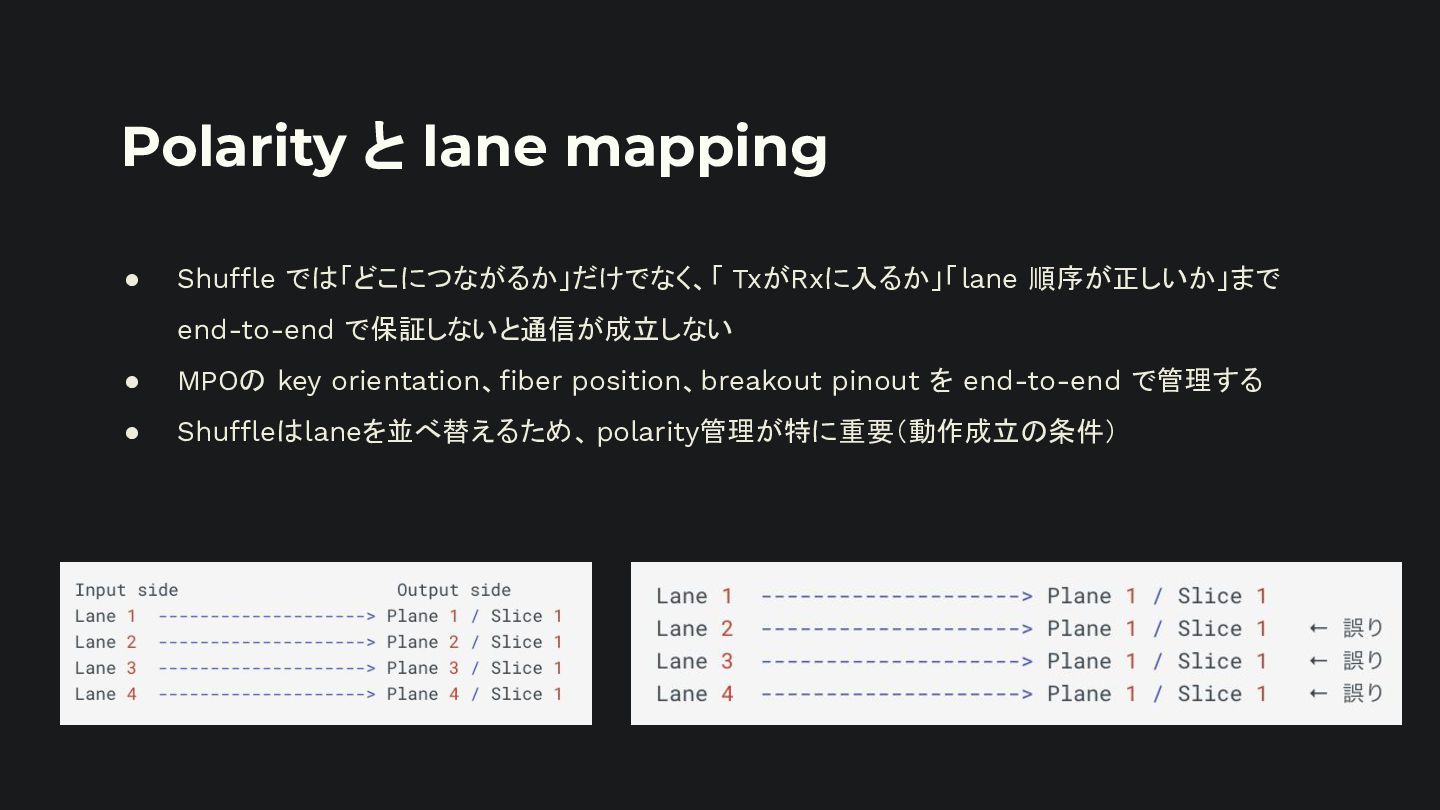 Polarity と lane mapping

● Shuffle では「どこにつながるか」だけでなく、「 TxがRxに入るか」「lane 順序が正しいか」まで end-to-end で保証しないと通信が成立しない

● MPOの key orientation、fiber position、breakout pinout を end-to-end で管理する

● Shuffleはlaneを並べ替えるため、polarity管理が特に重要(動作成立の条件)

Input side Output side
Lane 1 --------------------> Plane 1 / Slice 1
Lane 2 --------------------> Plane 2 / Slice 1
Lane 3 --------------------> Plane 3 / Slice 1
Lane 4 --------------------> Plane 4 / Slice 1

Lane 1 --------------------> Plane 1 / Slice 1
Lane 2 --------------------> Plane 1 / Slice 1 ← 誤り
Lane 3 --------------------> Plane 1 / Slice 1 ← 誤り
Lane 4 --------------------> Plane 1 / Slice 1 ← 誤り